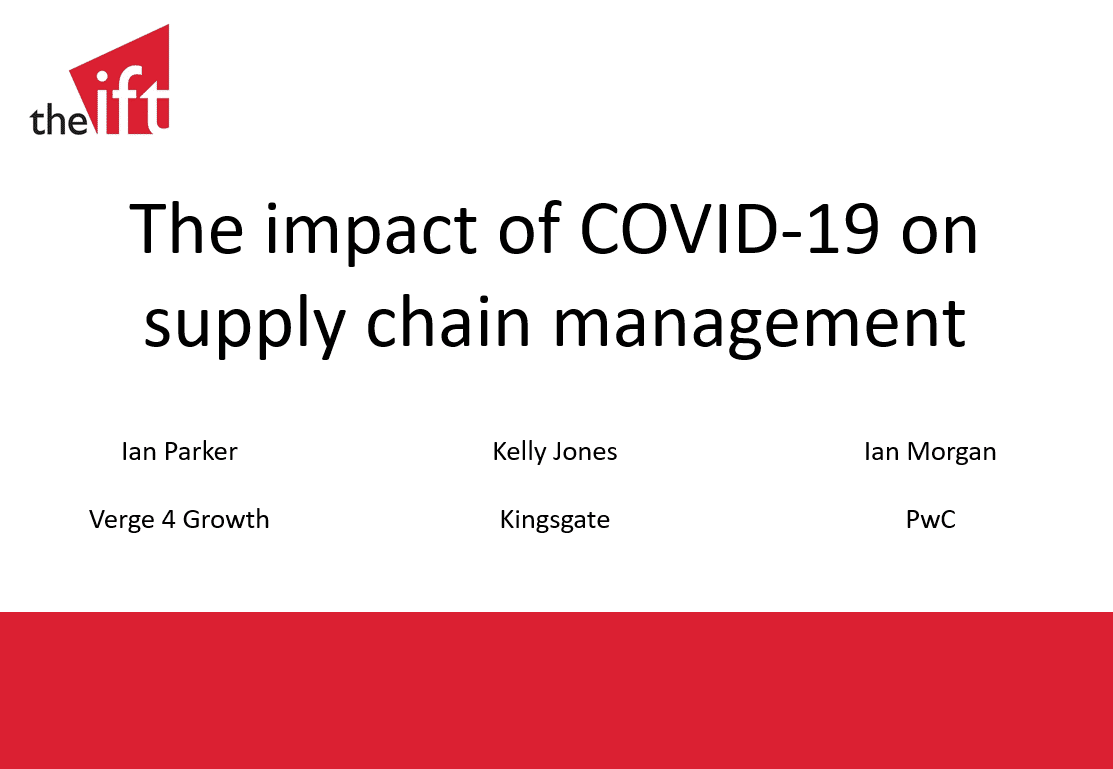 the ift

The impact of COVID-19 on supply chain management

Ian Parker

Verge 4 Growth

Kelly Jones

Kingsgate

Ian Morgan

PwC